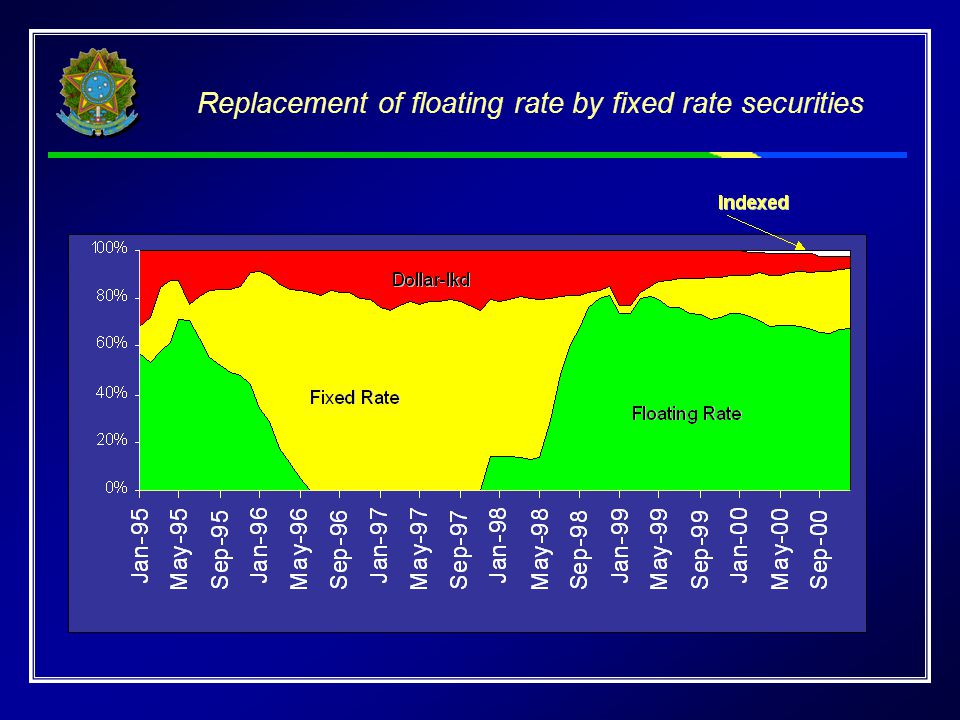 Replacement of floating rate by fixed rate securities

Indexed

100%
80%
60%
40%
20%
0%

Dollar-lkd

Fixed Rate

Floating Rate

Jan-95
May-95
Sep-95
Jan-96
May-96
Sep-96
Jan-97
May-97
Sep-97
Jan-98
May-98
Sep-98
Jan-99
May-99
Sep-99
Jan-00
May-00
Sep-00